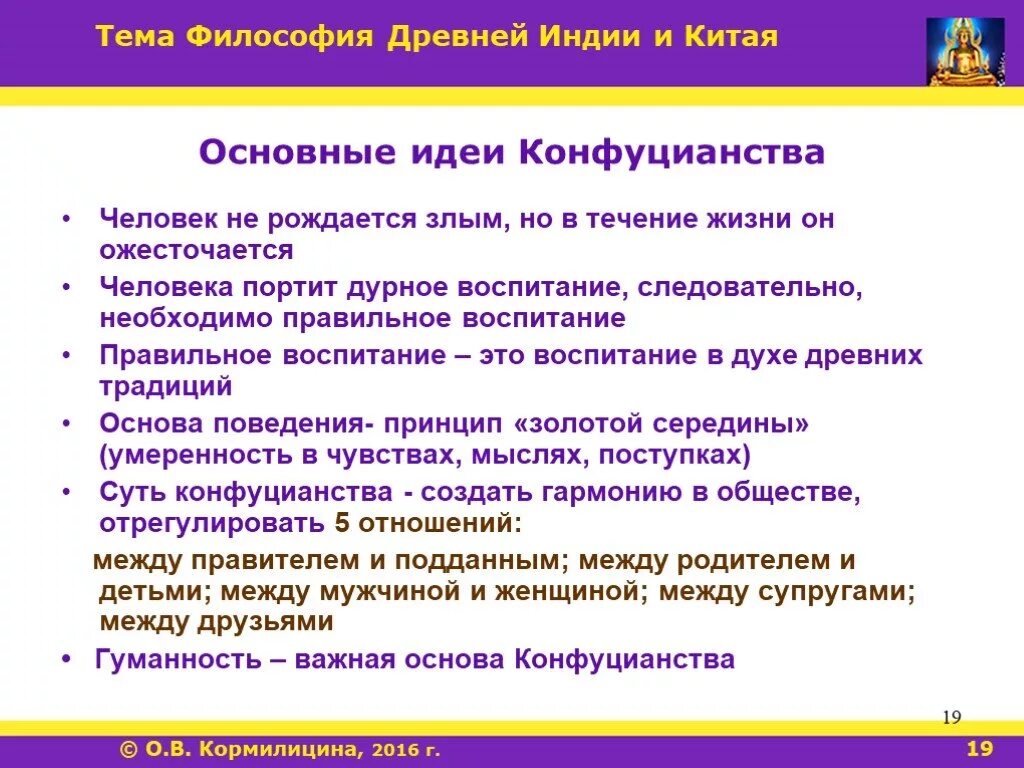 Тема Философия Древней Индии и Китая

Основные идеи Конфуцианства

• Человек не рождается злым, но в течение жизни он ожесточается
• Человека портит дурное воспитание, следовательно, необходимо правильное воспитание
• Правильное воспитание – это воспитание в духе древних традиций
• Основа поведения- принцип «золотой середины» (умеренность в чувствах, мыслях, поступках)
• Суть конфуцианства - создать гармонию в обществе, отрегулировать 5 отношений:
между правителем и подданным; между родителем и детьми; между мужчиной и женщиной; между супругами; между друзьями
• Гуманность – важная основа Конфуцианства

19

© О.В. Кормилицина, 2016 г.

19